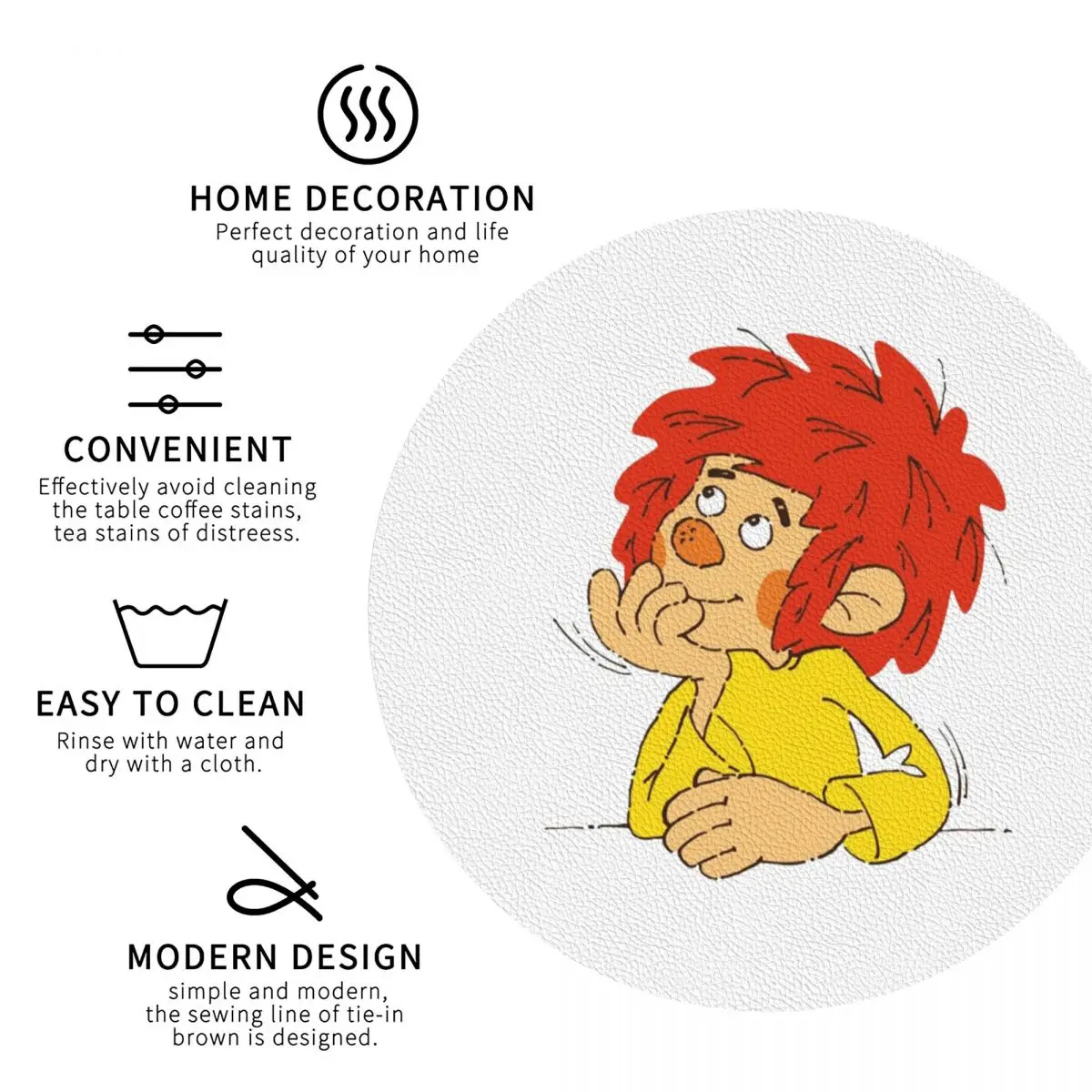 HOME DECORATION
Perfect decoration and life quality of your home

CONVENIENT
Effectively avoid cleaning the table coffee stains, tea stains of distreess.

EASY TO CLEAN
Rinse with water and dry with a cloth.

MODERN DESIGN
simple and modern, the sewing line of tie-in brown is designed.